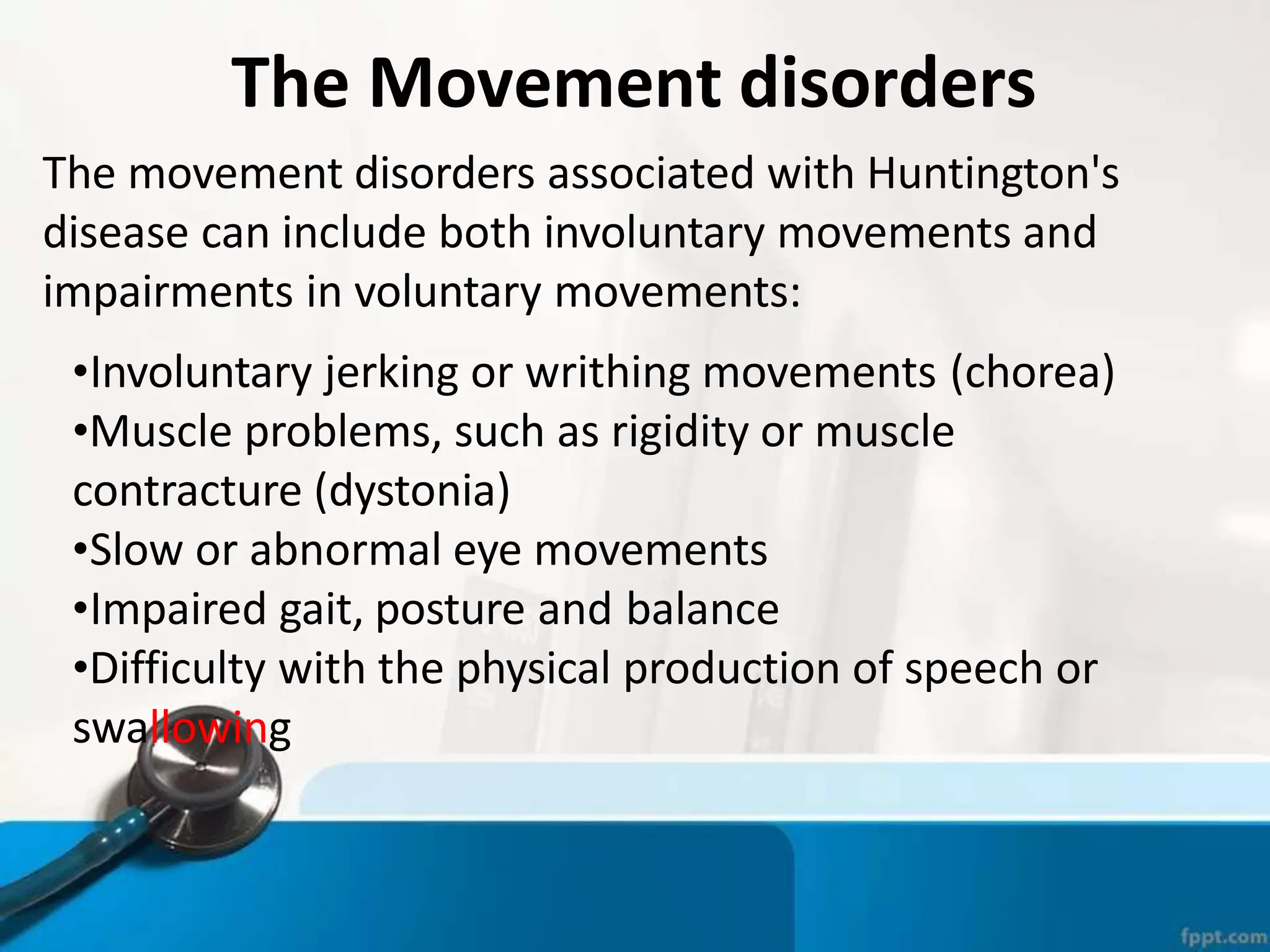 The Movement disorders

The movement disorders associated with Huntington's disease can include both involuntary movements and impairments in voluntary movements:

•Involuntary jerking or writhing movements (chorea)
•Muscle problems, such as rigidity or muscle contracture (dystonia)
•Slow or abnormal eye movements
•Impaired gait, posture and balance
•Difficulty with the physical production of speech or swallowing

fppt.com